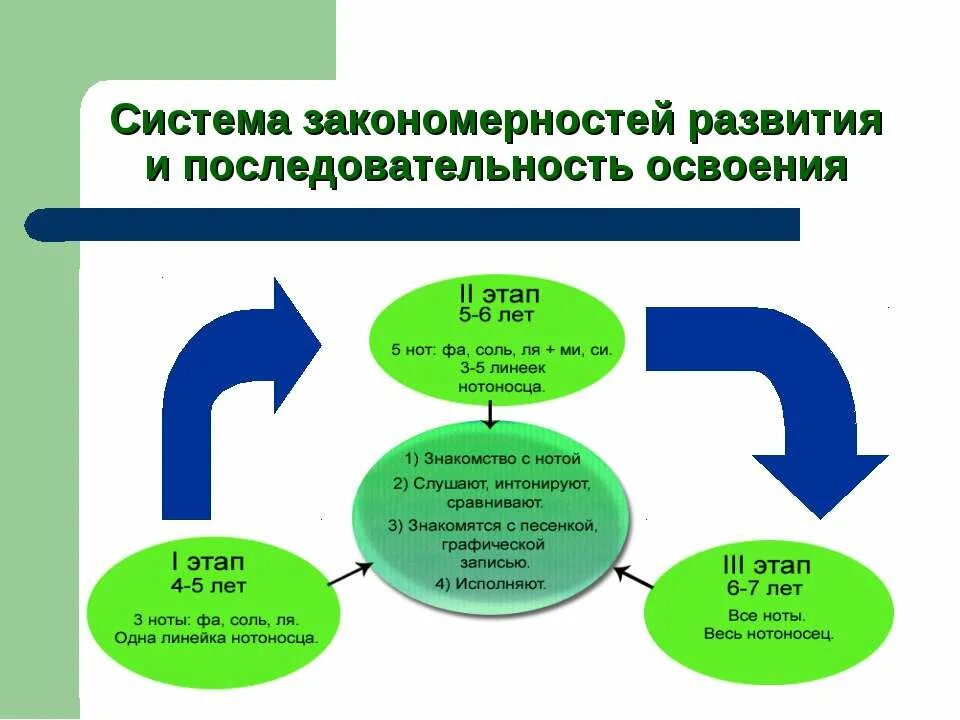 Система закономерностей развития и последовательность освоения

II этап
5-6 лет
5 нот: фа, соль, ля + ми, си.
3-5 линеек нотоносца.

1) Знакомство с нотой
2) Слушают, интонируют, сравнивают.
3) Знакомятся с песенкой, графической записью.
4) Исполняют.

I этап
4-5 лет
3 ноты: фа, соль, ля.
Одна линейка нотоносца.

III этап
6-7 лет
Все ноты.
Весь нотоносец.